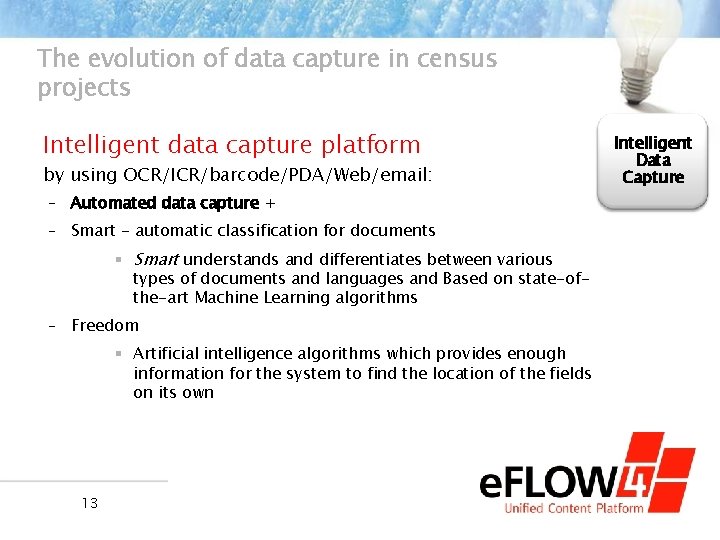 The evolution of data capture in census projects

Intelligent Data Capture

Intelligent data capture platform

by using OCR/ICR/barcode/PDA/Web/email:

– Automated data capture +

– Smart – automatic classification for documents

▪ Smart understands and differentiates between various types of documents and languages and Based on state-of-the-art Machine Learning algorithms

– Freedom

▪ Artificial intelligence algorithms which provides enough information for the system to find the location of the fields on its own

13

eFLOW4
Unified Content Platform